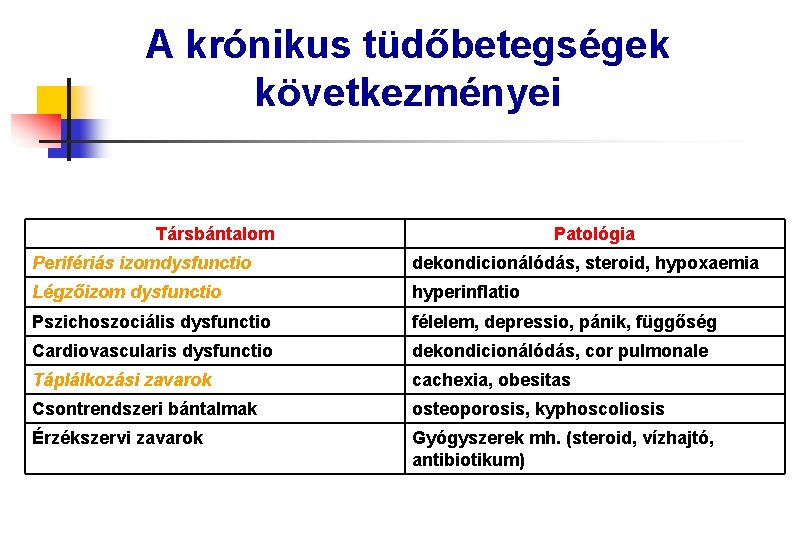 A krónikus tüdőbetegségek következményei

| Társbántalom | Patológia |
|---|---|
| Perifériás izomdysfunctio | dekondicionálódás, steroid, hypoxaemia |
| Légzőizom dysfunctio | hyperinflatio |
| Pszichoszociális dysfunctio | félelem, depressio, pánik, függőség |
| Cardiovascularis dysfunctio | dekondicionálódás, cor pulmonale |
| Táplálkozási zavarok | cachexia, obesitas |
| Csontrendszeri bántalmak | osteoporosis, kyphoscoliosis |
| Érzékszervi zavarok | Gyógyszerek mh. (steroid, vízhajtó, antibiotikum) |